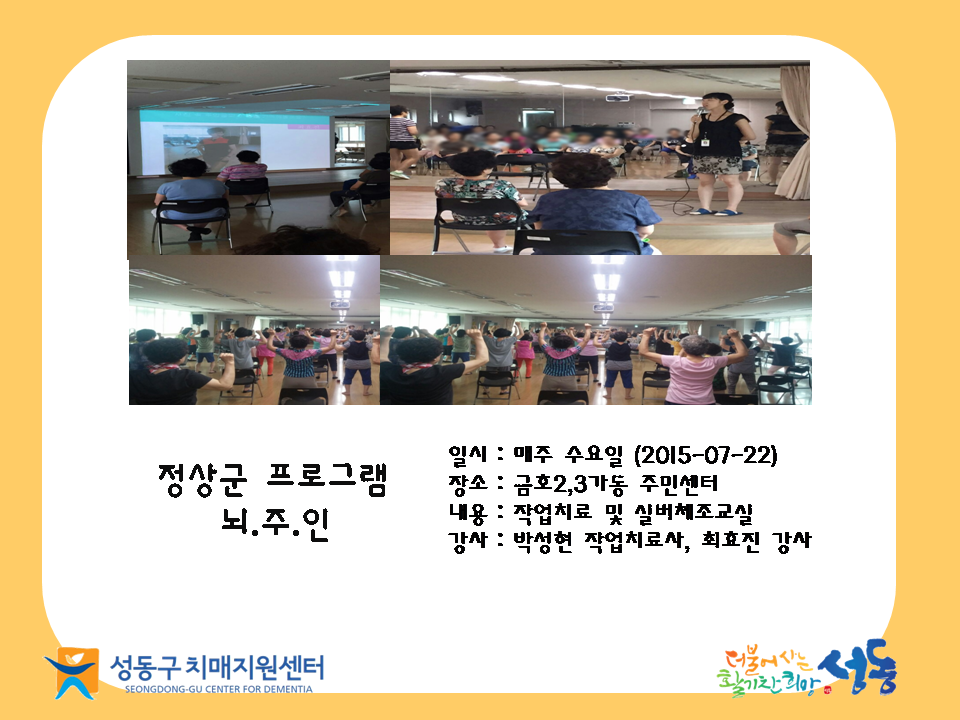 정상군 프로그램
뇌.주.인

일시 : 매주 수요일 (2015-07-22)
장소 : 금호2,3가동 주민센터
내용 : 작업치료 및 실버체조교실
강사 : 박성현 작업치료사, 최효진 강사

성동구 치매지원센터
SEONGDONG-GU CENTER FOR DEMENTIA

더불어사는 활기찬희망 성동